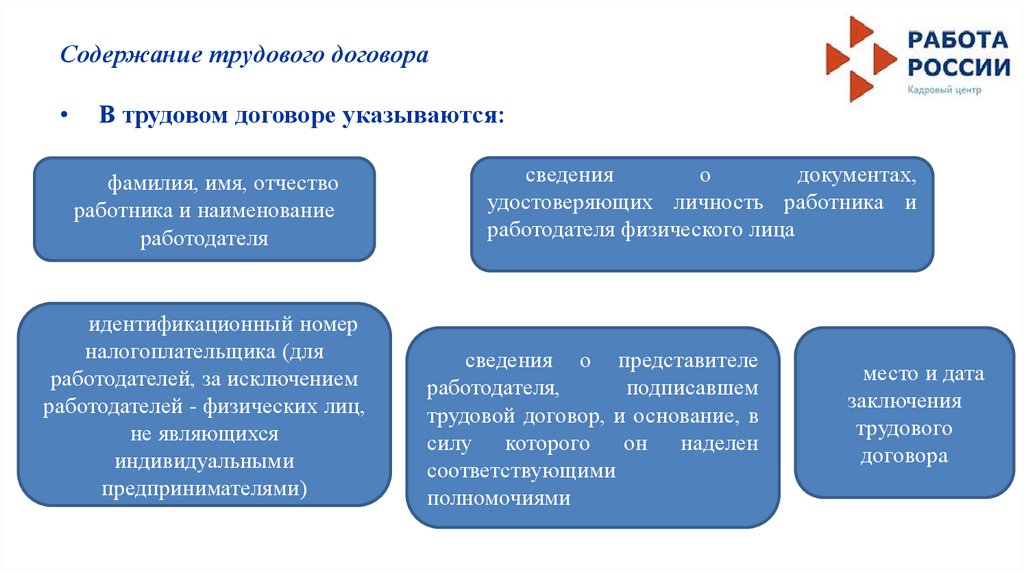 Содержание трудового договора

РАБОТА РОССИИ
Кадровый центр

• В трудовом договоре указываются:

фамилия, имя, отчество работника и наименование работодателя

сведения о документах, удостоверяющих личность работника и работодателя физического лица

идентификационный номер налогоплательщика (для работодателей, за исключением работодателей - физических лиц, не являющихся индивидуальными предпринимателями)

сведения о представителе работодателя, подписавшем трудовой договор, и основание, в силу которого он наделен соответствующими полномочиями

место и дата заключения трудового договора